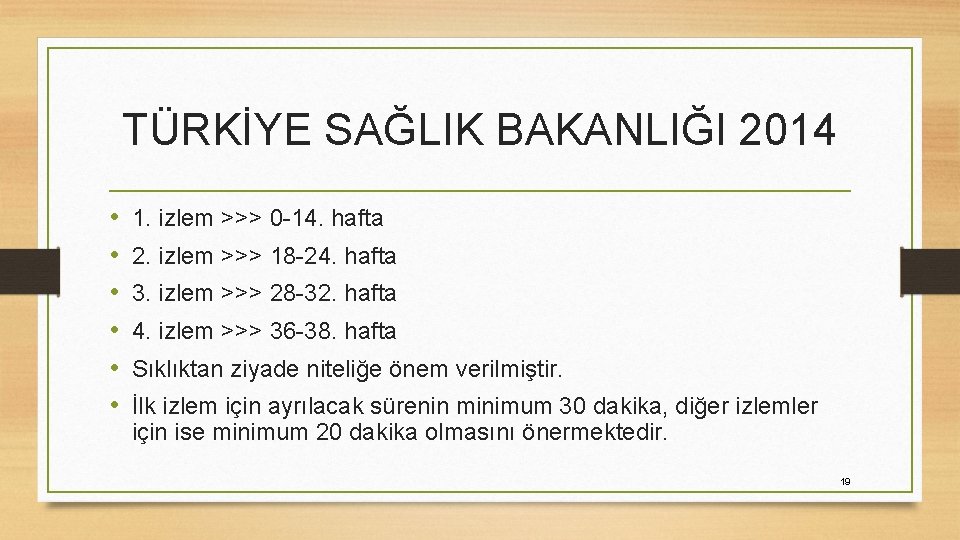 TÜRKİYE SAĞLIK BAKANLIĞI 2014

• 1. izlem >>> 0-14. hafta
• 2. izlem >>> 18-24. hafta
• 3. izlem >>> 28-32. hafta
• 4. izlem >>> 36-38. hafta
• Sıklıktan ziyade niteliğe önem verilmiştir.
• İlk izlem için ayrılacak sürenin minimum 30 dakika, diğer izlemler için ise minimum 20 dakika olmasını önermektedir.

19